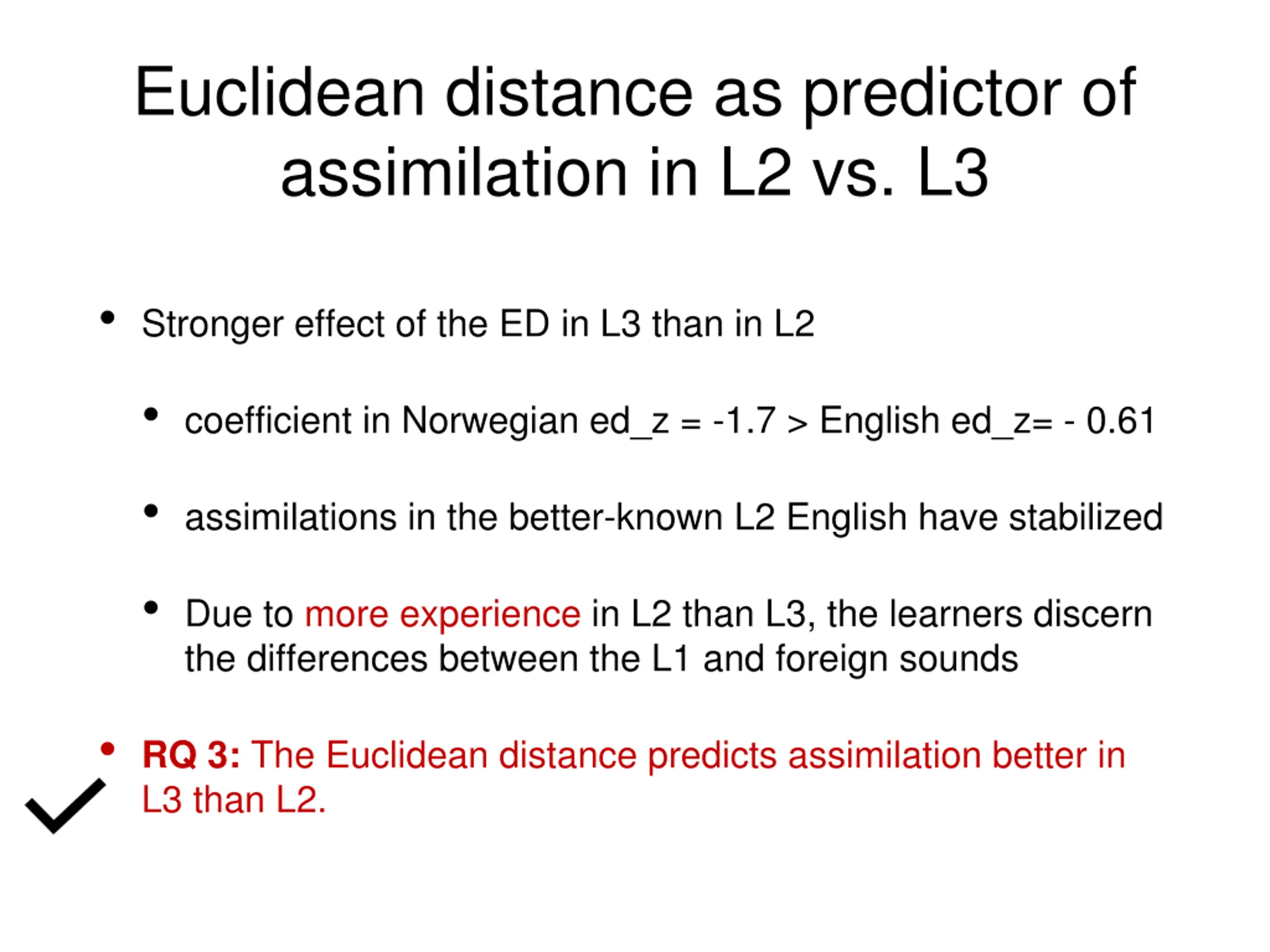 Euclidean distance as predictor of assimilation in L2 vs. L3

• Stronger effect of the ED in L3 than in L2

• coefficient in Norwegian ed_z = -1.7 > English ed_z= - 0.61

• assimilations in the better-known L2 English have stabilized

• Due to more experience in L2 than L3, the learners discern the differences between the L1 and foreign sounds

• RQ 3: The Euclidean distance predicts assimilation better in L3 than L2.